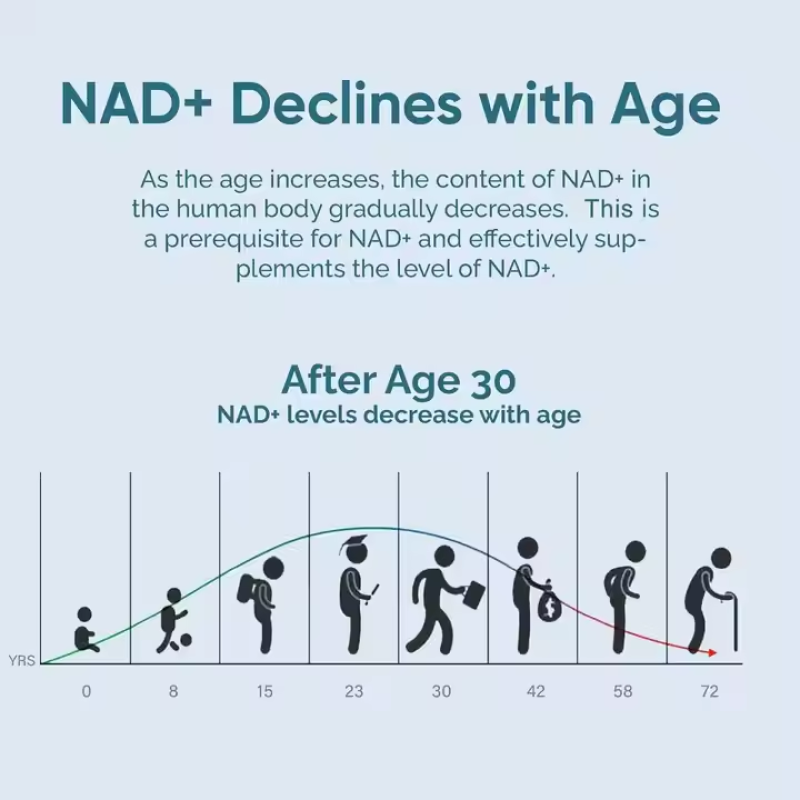 NAD+ Declines with Age

As the age increases, the content of NAD+ in the human body gradually decreases. This is a prerequisite for NAD+ and effectively supplements the level of NAD+.

After Age 30
NAD+ levels decrease with age

YRS
0
8
15
23
30
42
58
72